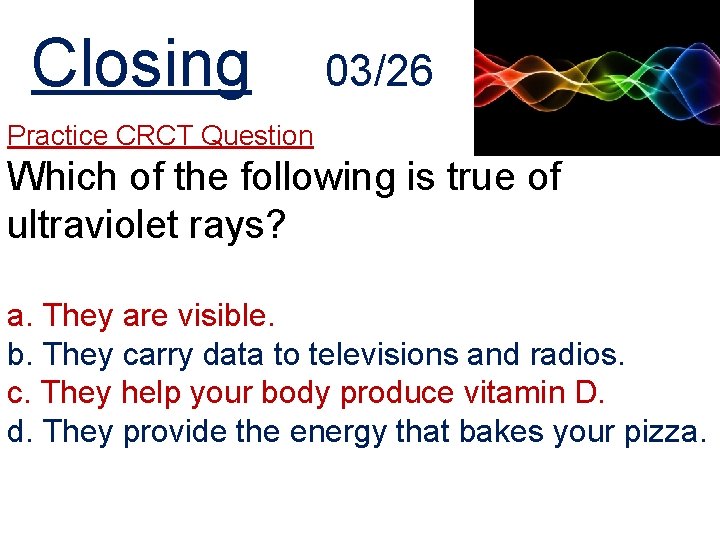 Closing 03/26

Practice CRCT Question

Which of the following is true of ultraviolet rays?

a. They are visible.
b. They carry data to televisions and radios.
c. They help your body produce vitamin D.
d. They provide the energy that bakes your pizza.